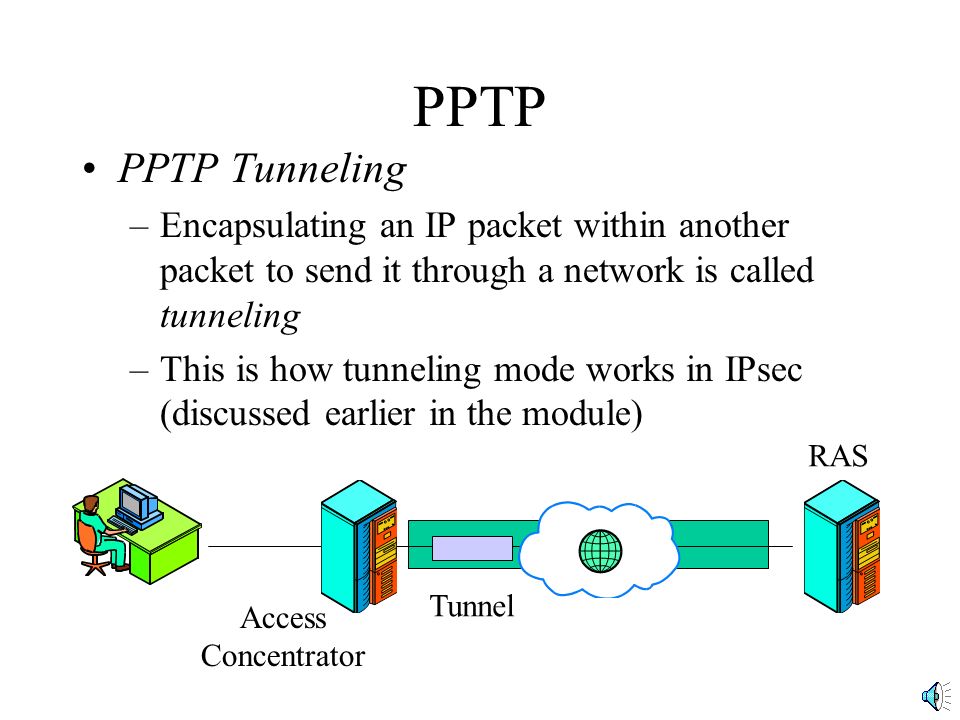 PPTP

• PPTP Tunneling

– Encapsulating an IP packet within another packet to send it through a network is called tunneling

– This is how tunneling mode works in IPsec (discussed earlier in the module)

RAS

Access Concentrator

Tunnel